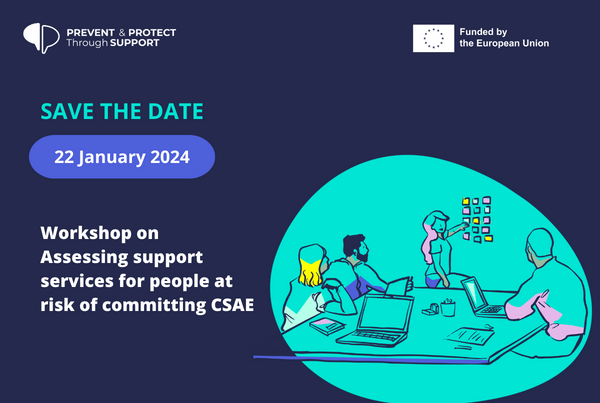 PREVENT & PROTECT
Through SUPPORT

Funded by
the European Union

SAVE THE DATE

22 January 2024

Workshop on Assessing support services for people at risk of committing CSAE